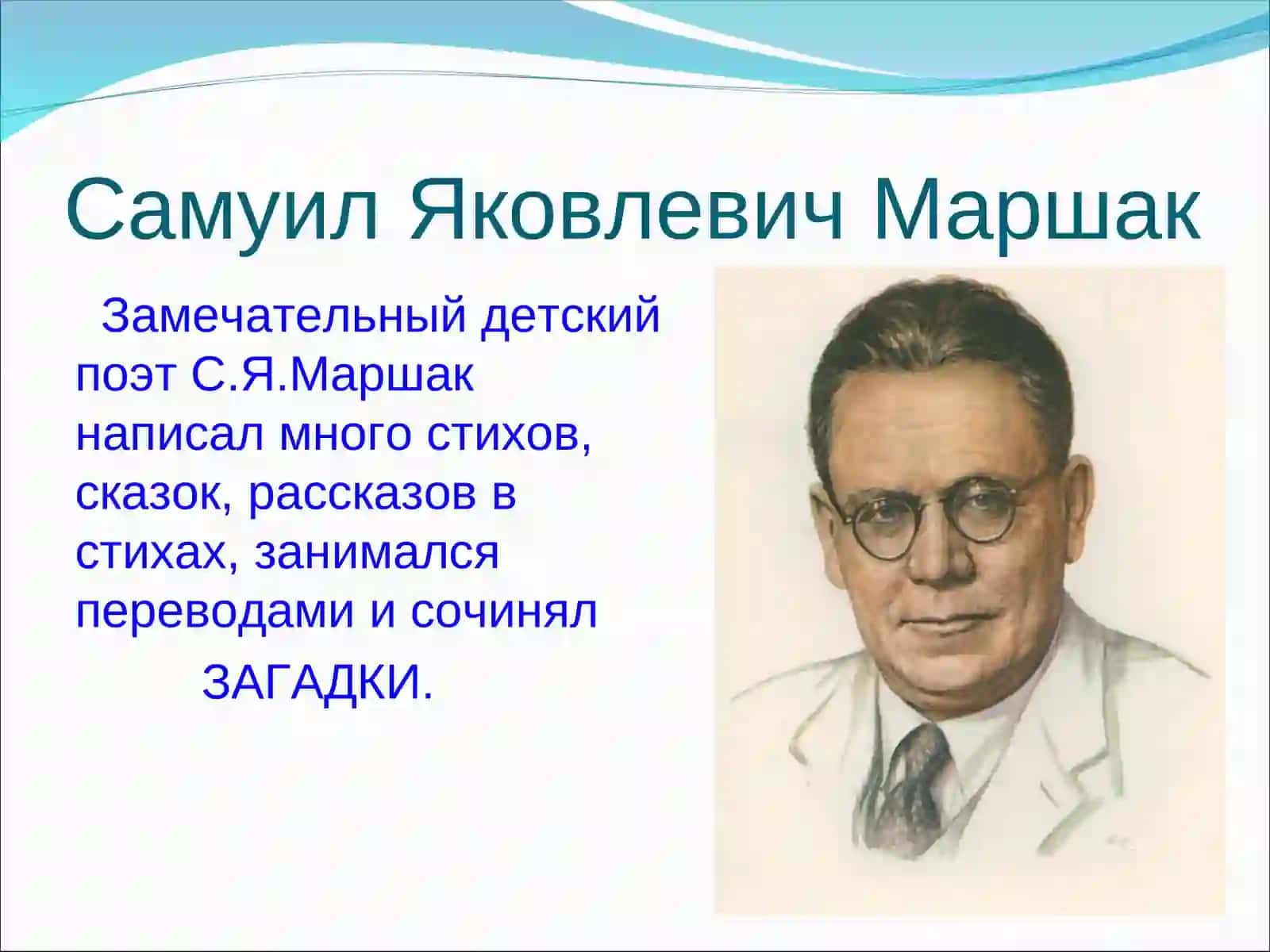 Самуил Яковлевич Маршак

Замечательный детский поэт С.Я.Маршак написал много стихов, сказок, рассказов в стихах, занимался переводами и сочинял ЗАГАДКИ.